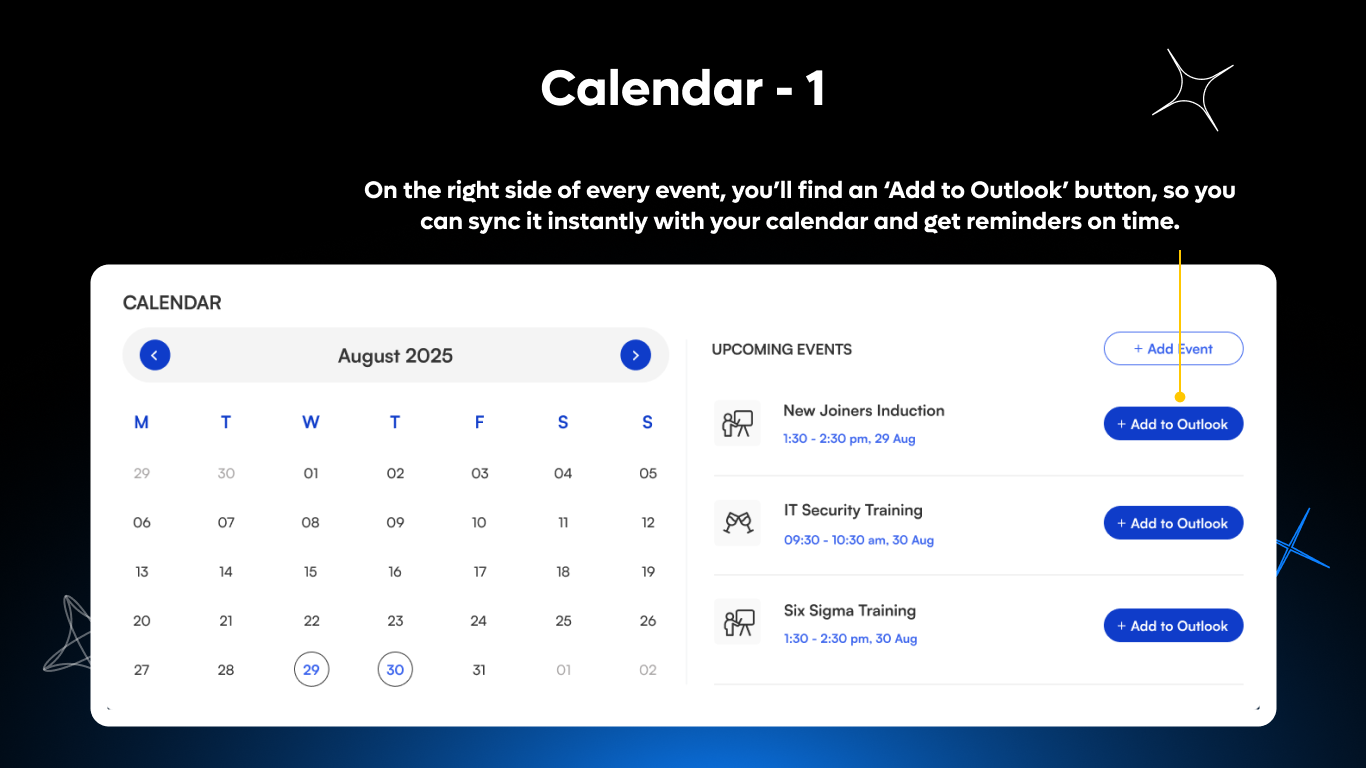 Calendar - 1

On the right side of every event, you'll find an 'Add to Outlook' button, so you can sync it instantly with your calendar and get reminders on time.

CALENDAR

August 2025

| M | T | W | T | F | S | S |
|---|---|---|---|---|---|---|
| 29 | 30 | 01 | 02 | 03 | 04 | 05 |
| 06 | 07 | 08 | 09 | 10 | 11 | 12 |
| 13 | 14 | 15 | 16 | 17 | 18 | 19 |
| 20 | 21 | 22 | 23 | 24 | 25 | 26 |
| 27 | 28 | 29 | 30 | 31 | 01 | 02 |

UPCOMING EVENTS

+ Add Event

New Joiners Induction
1:30 - 2:30 pm, 29 Aug
+ Add to Outlook

IT Security Training
09:30 - 10:30 am, 30 Aug
+ Add to Outlook

Six Sigma Training
1:30 - 2:30 pm, 30 Aug
+ Add to Outlook